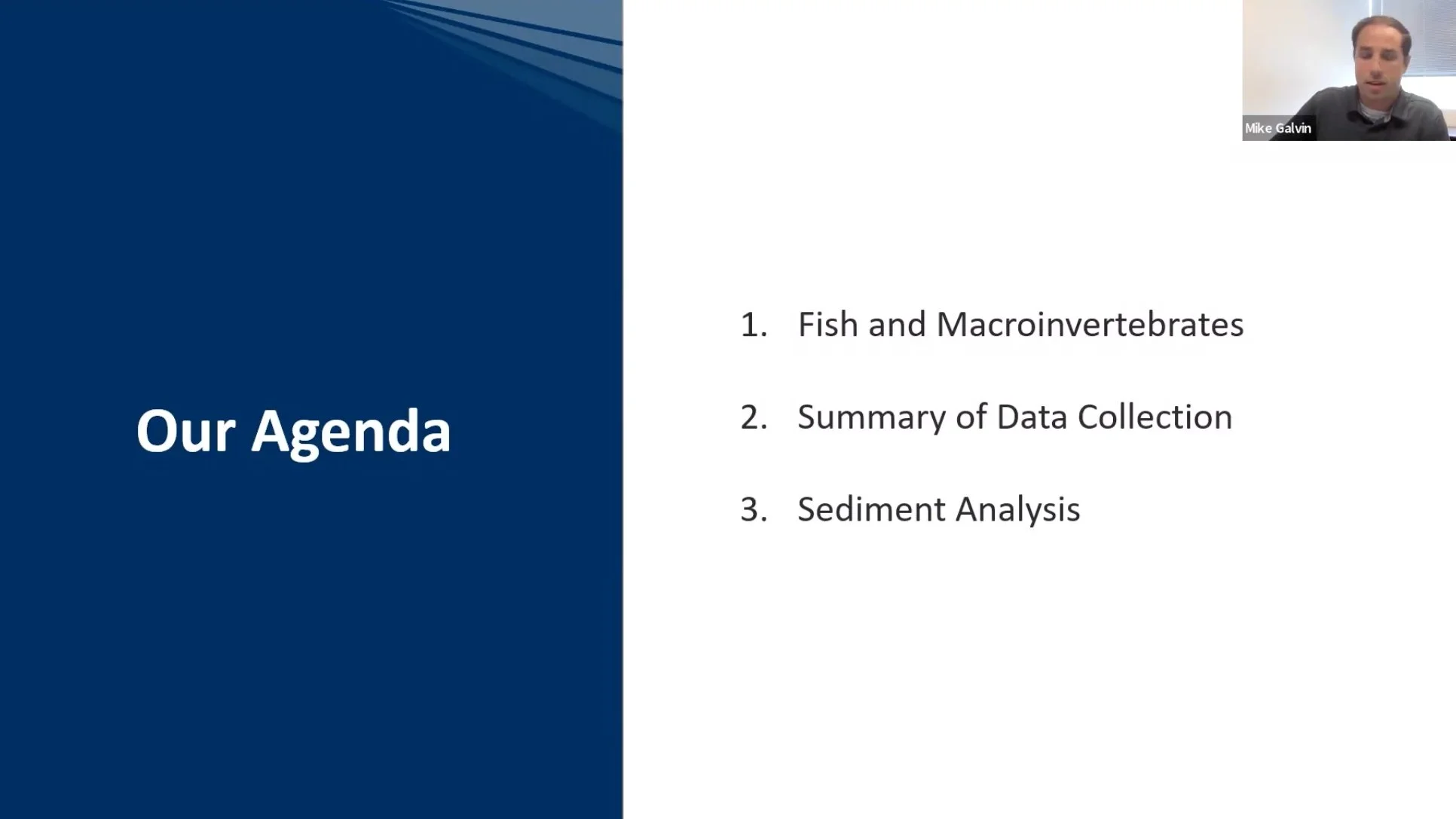 Our Agenda

1. Fish and Macroinvertebrates

2. Summary of Data Collection

3. Sediment Analysis

Mike Galvin